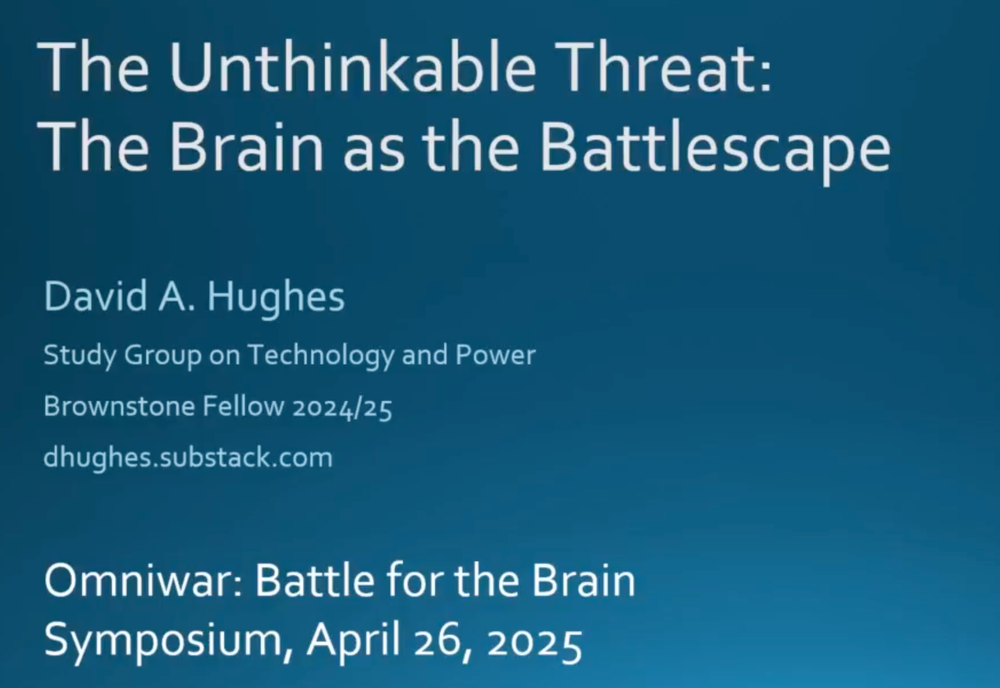 The Unthinkable Threat: The Brain as the Battlescape

David A. Hughes

Study Group on Technology and Power

Brownstone Fellow 2024/25

dhughes.substack.com

Omniwar: Battle for the Brain Symposium, April 26, 2025